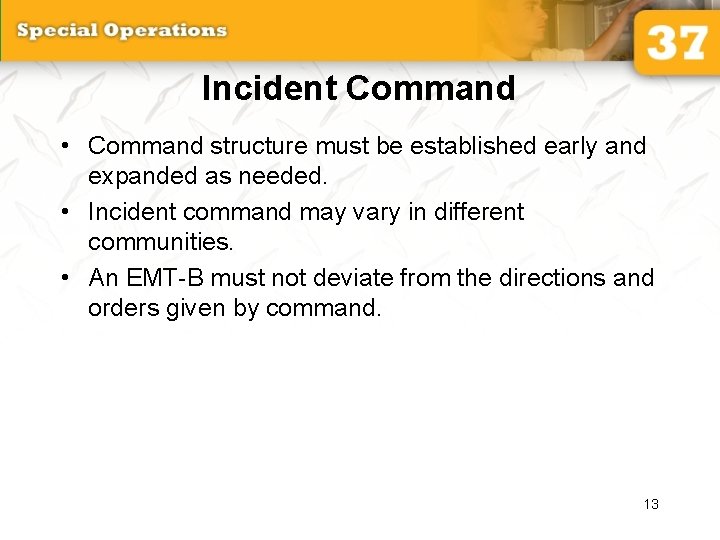 Special Operations

37

Incident Command

• Command structure must be established early and expanded as needed.

• Incident command may vary in different communities.

• An EMT-B must not deviate from the directions and orders given by command.

13